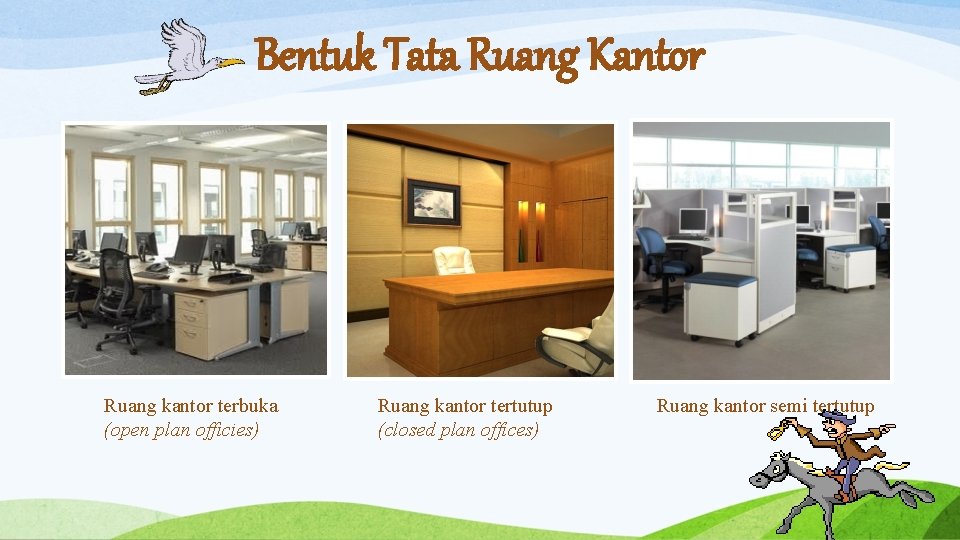 Bentuk Tata Ruang Kantor

Ruang kantor terbuka
(open plan officies)

Ruang kantor tertutup
(closed plan offices)

Ruang kantor semi tertutup